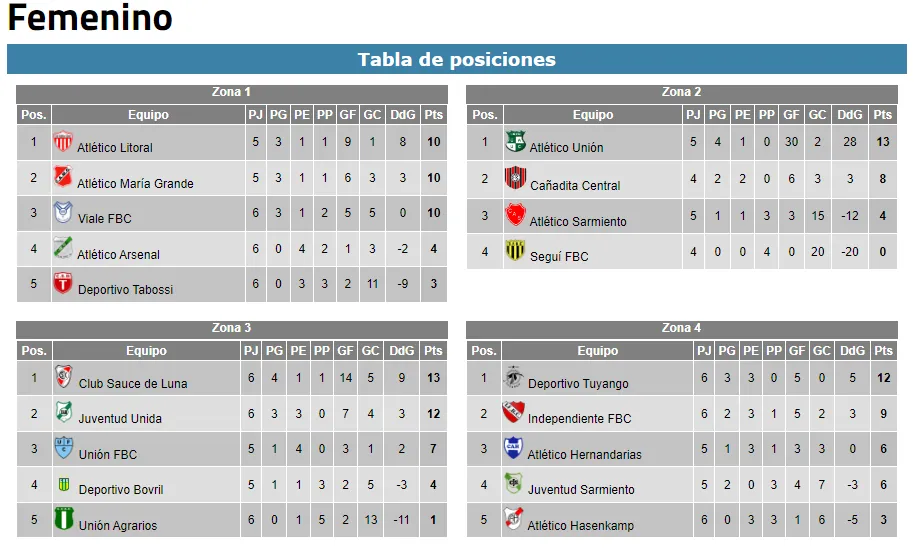 Femenino

Tabla de posiciones

Zona 1

| Pos. | Equipo | PJ | PG | PE | PP | GF | GC | DdG | Pts |
|---|---|---|---|---|---|---|---|---|---|
| 1 | Atlético Litoral | 5 | 3 | 1 | 1 | 9 | 1 | 8 | 10 |
| 2 | Atlético María Grande | 5 | 3 | 1 | 1 | 6 | 3 | 3 | 10 |
| 3 | Viale FBC | 6 | 3 | 1 | 2 | 5 | 5 | 0 | 10 |
| 4 | Atlético Arsenal | 6 | 0 | 4 | 2 | 1 | 3 | -2 | 4 |
| 5 | Deportivo Tabossi | 6 | 0 | 3 | 3 | 2 | 11 | -9 | 3 |

Zona 2

| Pos. | Equipo | PJ | PG | PE | PP | GF | GC | DdG | Pts |
|---|---|---|---|---|---|---|---|---|---|
| 1 | Atlético Unión | 5 | 4 | 1 | 0 | 30 | 2 | 28 | 13 |
| 2 | Cañadita Central | 4 | 2 | 2 | 0 | 6 | 3 | 3 | 8 |
| 3 | Atlético Sarmiento | 5 | 1 | 1 | 3 | 3 | 15 | -12 | 4 |
| 4 | Seguí FBC | 4 | 0 | 0 | 4 | 0 | 20 | -20 | 0 |

Zona 3

| Pos. | Equipo | PJ | PG | PE | PP | GF | GC | DdG | Pts |
|---|---|---|---|---|---|---|---|---|---|
| 1 | Club Sauce de Luna | 6 | 4 | 1 | 1 | 14 | 5 | 9 | 13 |
| 2 | Juventud Unida | 6 | 3 | 3 | 0 | 7 | 4 | 3 | 12 |
| 3 | Unión FBC | 5 | 1 | 4 | 0 | 3 | 1 | 2 | 7 |
| 4 | Deportivo Bovril | 5 | 1 | 1 | 3 | 2 | 5 | -3 | 4 |
| 5 | Unión Agrarios | 6 | 0 | 1 | 5 | 2 | 13 | -11 | 1 |

Zona 4

| Pos. | Equipo | PJ | PG | PE | PP | GF | GC | DdG | Pts |
|---|---|---|---|---|---|---|---|---|---|
| 1 | Deportivo Tuyango | 6 | 3 | 3 | 0 | 5 | 0 | 5 | 12 |
| 2 | Independiente FBC | 6 | 2 | 3 | 1 | 5 | 2 | 3 | 9 |
| 3 | Atlético Hernandarias | 5 | 1 | 3 | 1 | 3 | 3 | 0 | 6 |
| 4 | Juventud Sarmiento | 5 | 2 | 0 | 3 | 4 | 7 | -3 | 6 |
| 5 | Atlético Hasenkamp | 6 | 0 | 3 | 3 | 1 | 6 | -5 | 3 |